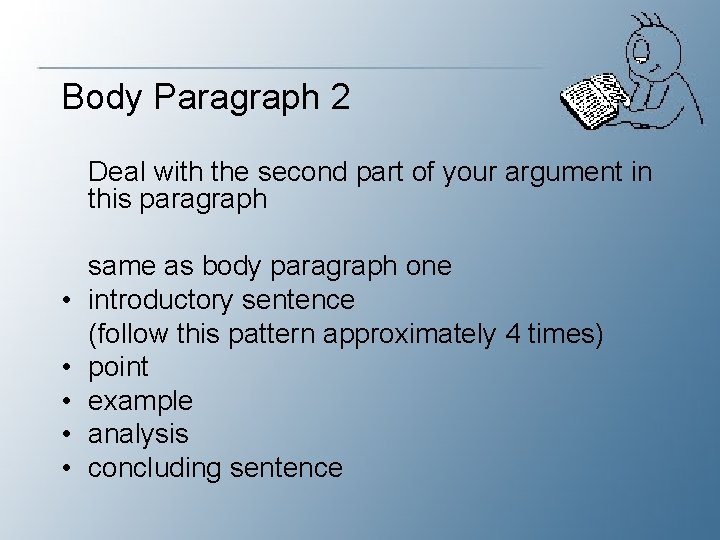 Body Paragraph 2

Deal with the second part of your argument in this paragraph

same as body paragraph one

• introductory sentence

(follow this pattern approximately 4 times)

• point
• example
• analysis
• concluding sentence